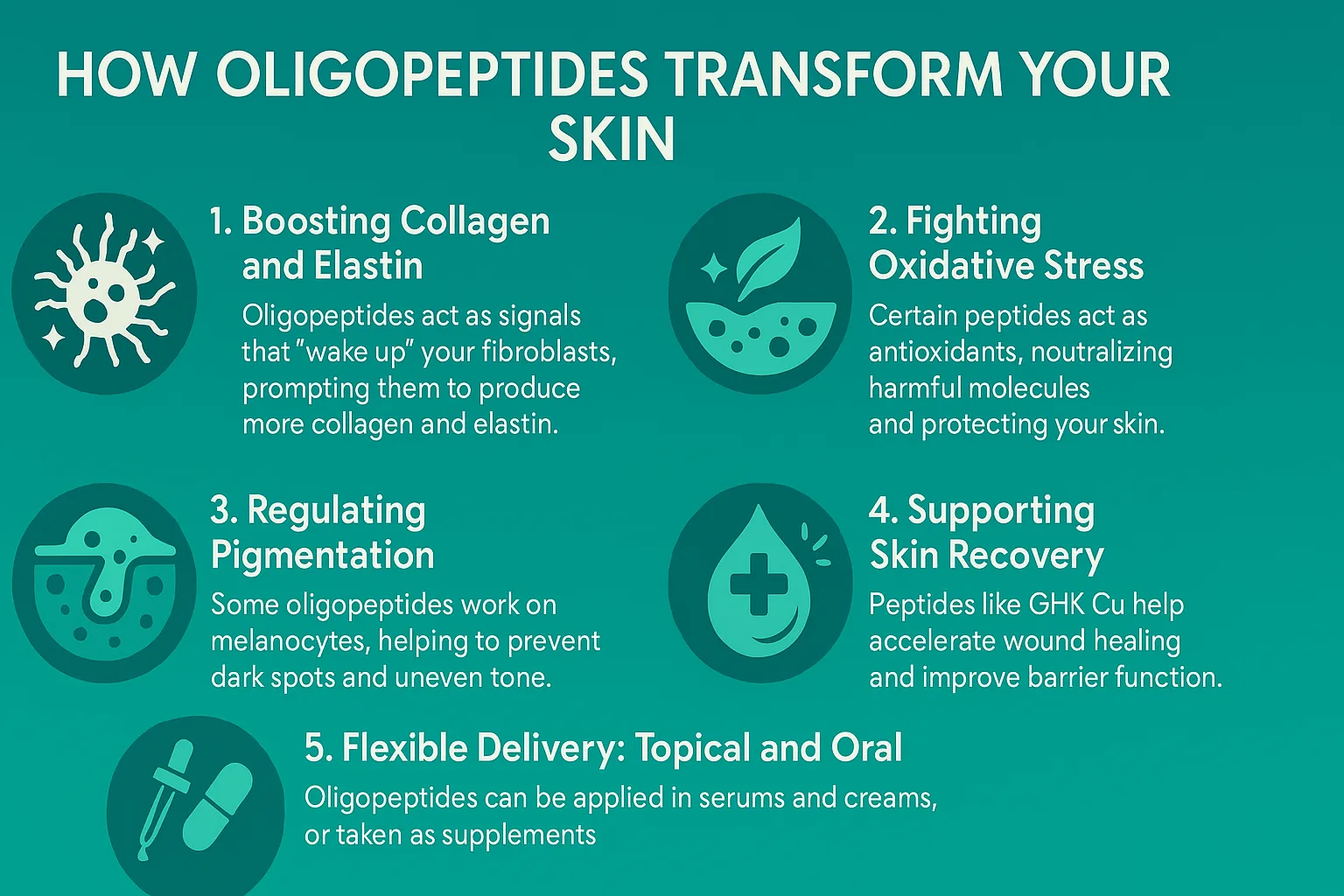 HOW OLIGOPEPTIDES TRANSFORM YOUR SKIN

1. Boosting Collagen and Elastin

Oligopeptides act as signals that "wake up" your fibroblasts, prompting them to produce more collagen and elastin.

2. Fighting Oxidative Stress

Certain peptides act as antioxidants, noutralizing harmful molecules and protecting your skin.

3. Regulating Pigmentation

Some oligopeptides work on melanocytes, helping to prevent dark spots and uneven tone.

4. Supporting Skin Recovery

Peptides like GHK Cu help accelerate wound healing and improve barrier function.

5. Flexible Delivery: Topical and Oral

Oligopeptides can be applied in serums and creams, or taken as supplements